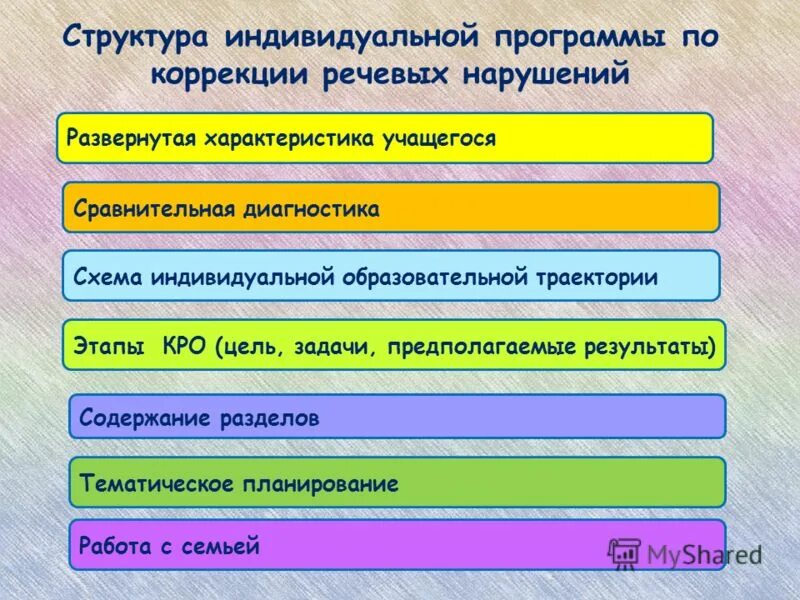 Структура индивидуальной программы по коррекции речевых нарушений

Развернутая характеристика учащегося

Сравнительная диагностика

Схема индивидуальной образовательной траектории

Этапы КРО (цель, задачи, предполагаемые результаты)

Содержание разделов

Тематическое планирование

Работа с семьей

MyShared